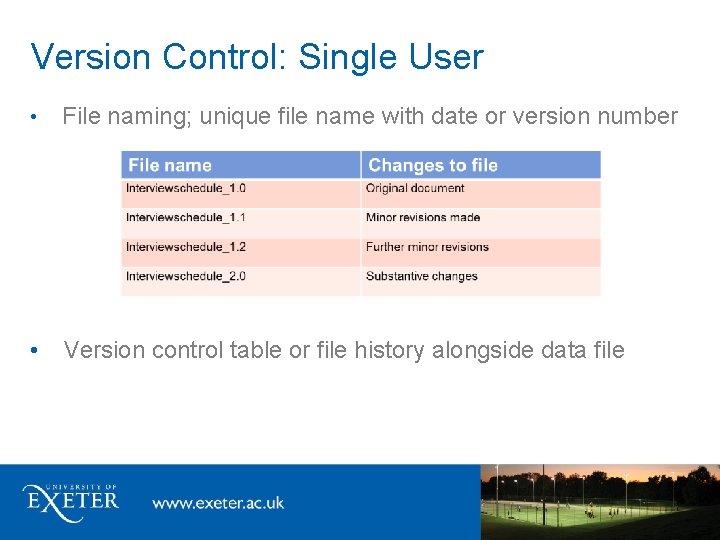 Version Control: Single User

• File naming; unique file name with date or version number

| File name | Changes to file |
|---|---|
| Interviewschedule_1.0 | Original document |
| Interviewschedule_1.1 | Minor revisions made |
| Interviewschedule_1.2 | Further minor revisions |
| Interviewschedule_2.0 | Substantive changes |

• Version control table or file history alongside data file

UNIVERSITY OF EXETER

www.exeter.ac.uk